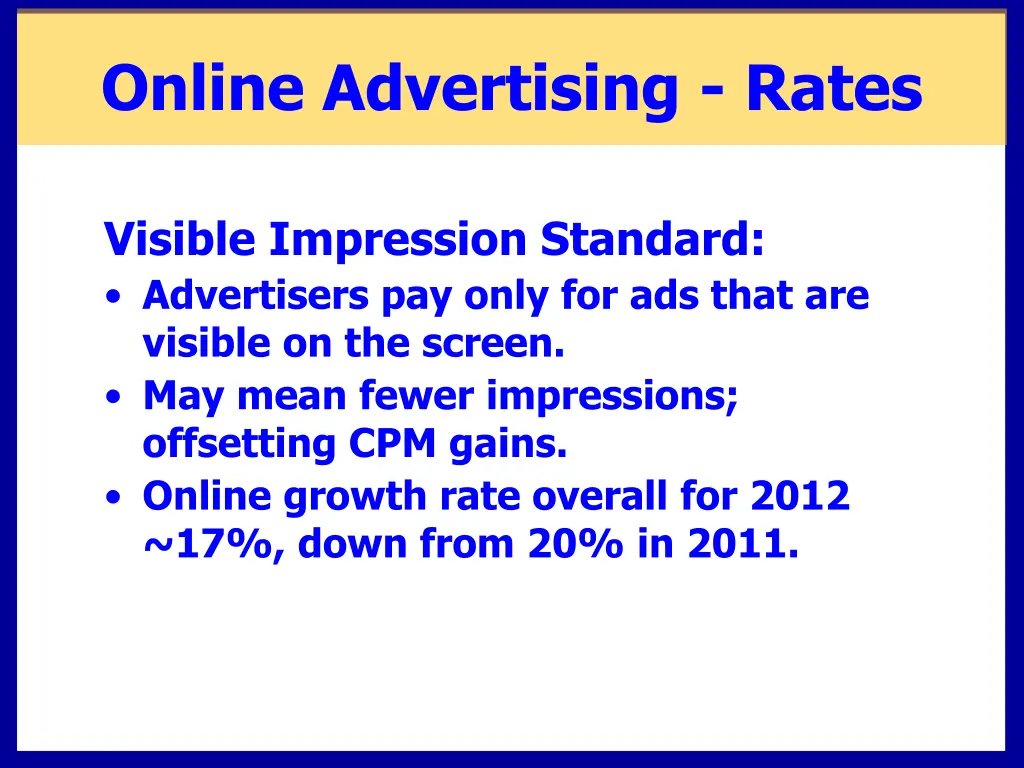 Online Advertising - Rates

Visible Impression Standard:

• Advertisers pay only for ads that are visible on the screen.
• May mean fewer impressions; offsetting CPM gains.
• Online growth rate overall for 2012 ~17%, down from 20% in 2011.